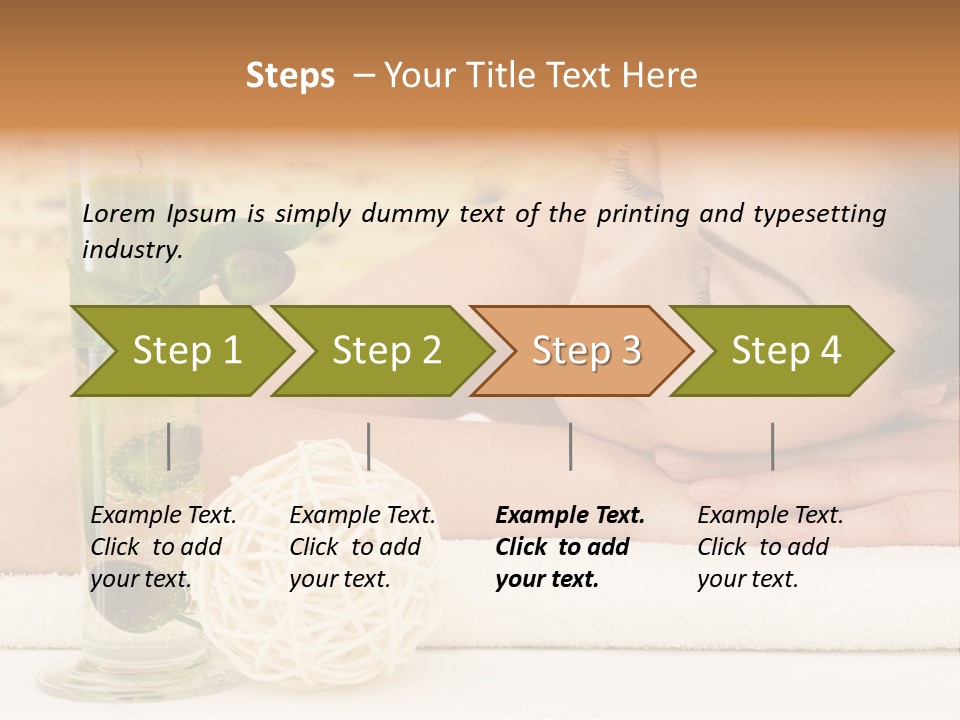 Steps – Your Title Text Here

Lorem Ipsum is simply dummy text of the printing and typesetting industry.

Step 1

Step 2

Step 3

Step 4

Example Text. Click to add your text.

Example Text. Click to add your text.

Example Text. Click to add your text.

Example Text. Click to add your text.